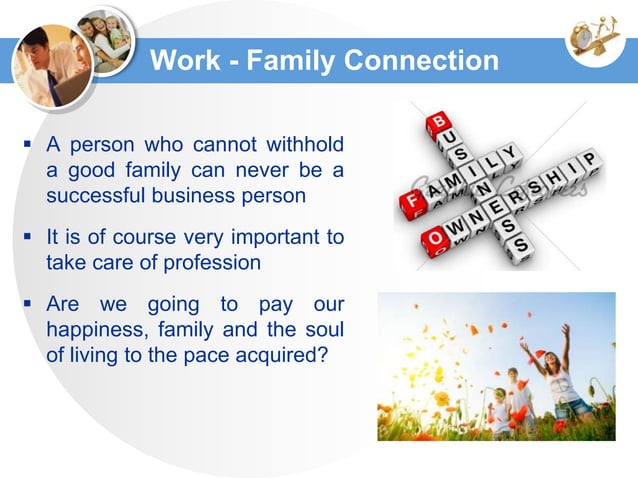 Work - Family Connection

▪ A person who cannot withhold a good family can never be a successful business person

▪ It is of course very important to take care of profession

▪ Are we going to pay our happiness, family and the soul of living to the pace acquired?

BUSINESS
FAMILY
OWNERSHIP